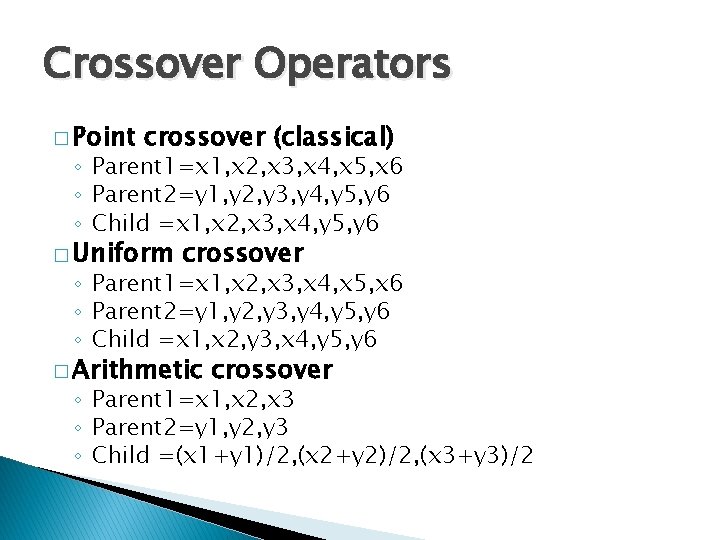 Crossover Operators

□ Point crossover (classical)
◦ Parent1=x1,x2,x3,x4,x5,x6
◦ Parent2=y1,y2,y3,y4,y5,y6
◦ Child =x1,x2,x3,x4,y5,y6

□ Uniform crossover
◦ Parent1=x1,x2,x3,x4,x5,x6
◦ Parent2=y1,y2,y3,y4,y5,y6
◦ Child =x1,x2,y3,x4,y5,y6

□ Arithmetic crossover
◦ Parent1=x1,x2,x3
◦ Parent2=y1,y2,y3
◦ Child =(x1+y1)/2,(x2+y2)/2,(x3+y3)/2